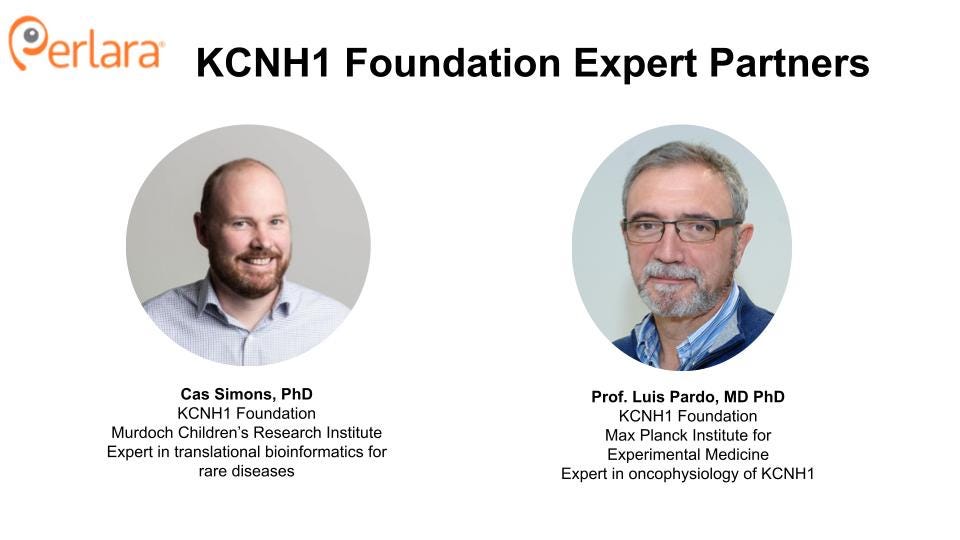 Perlara

KCNH1 Foundation Expert Partners

Cas Simons, PhD
KCNH1 Foundation
Murdoch Children's Research Institute
Expert in translational bioinformatics for rare diseases

Prof. Luis Pardo, MD PhD
KCNH1 Foundation
Max Planck Institute for Experimental Medicine
Expert in oncophysiology of KCNH1